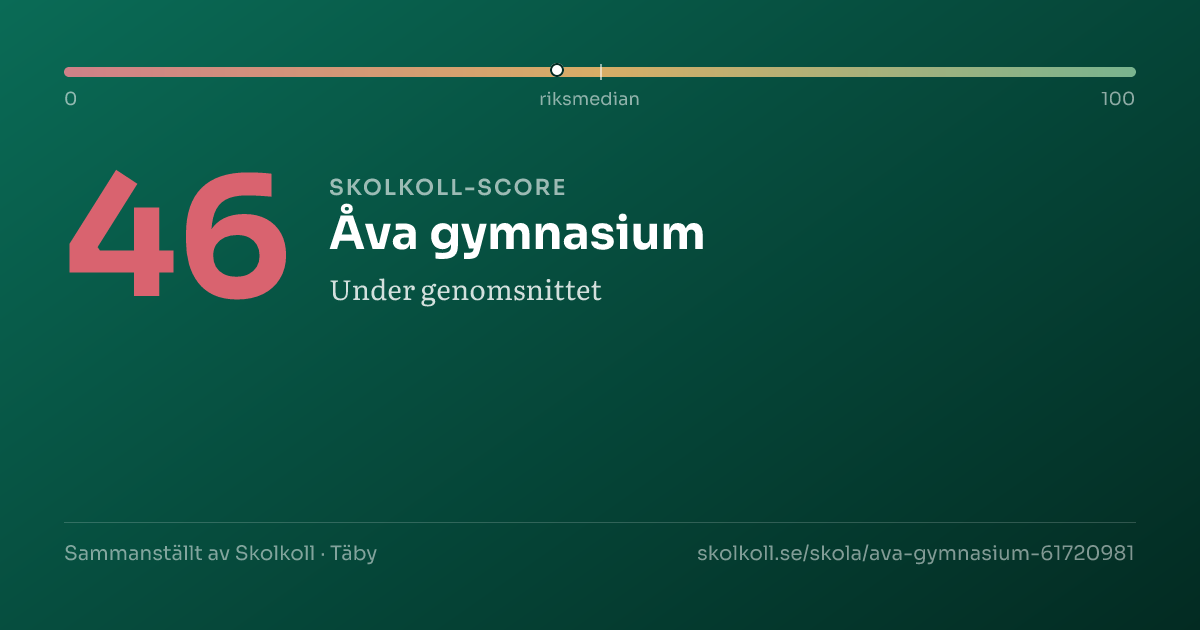 0
riksmedian
100

46

SKOLKOLL-SCORE
Åva gymnasium
Under genomsnittet

Sammanställt av Skolkoll · Täby
skolkoll.se/skola/ava-gymnasium-61720981